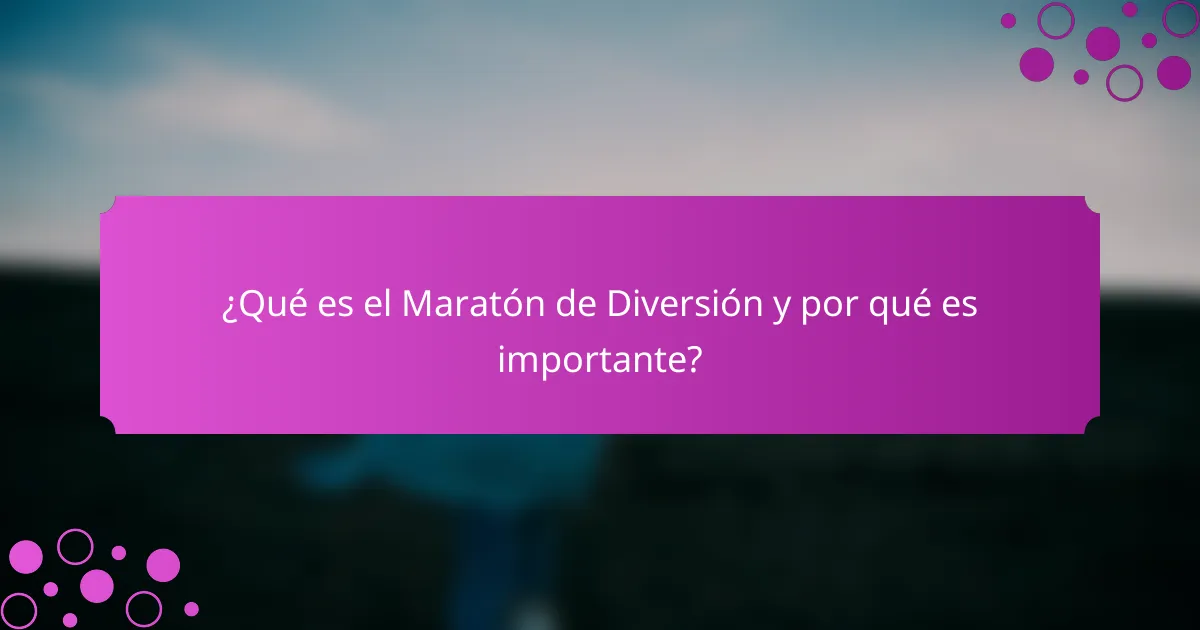 ¿Qué es el Maratón de Diversión y por qué es importante?